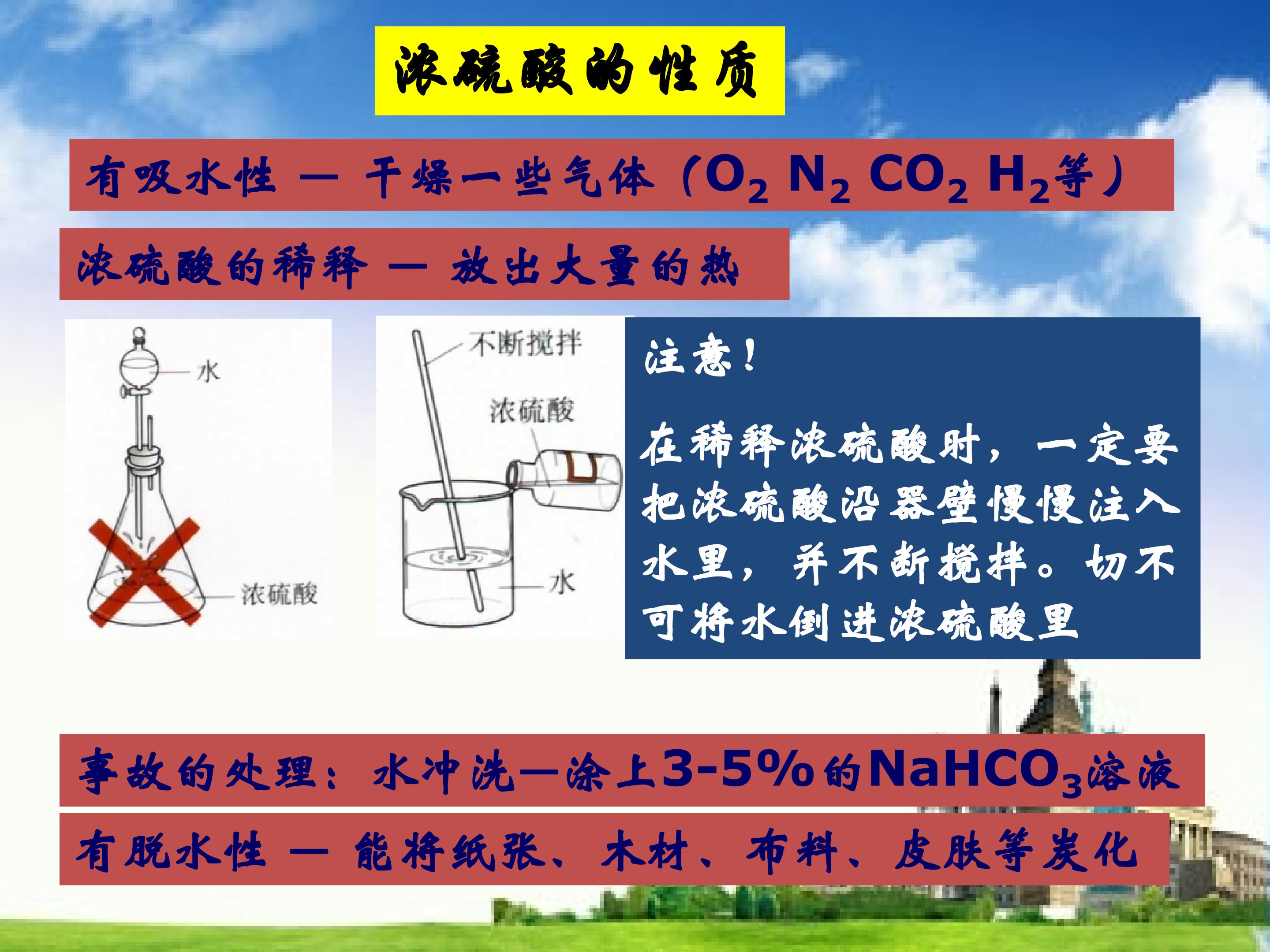 浓硫酸的性质

有吸水性 — 干燥一些气体（$O_2$ $N_2$ $CO_2$ $H_2$等）

浓硫酸的稀释 — 放出大量的热

水

浓硫酸

不断搅拌

浓硫酸

水

注意！

在稀释浓硫酸时，一定要把浓硫酸沿器壁慢慢注入水里，并不断搅拌。切不可将水倒进浓硫酸里

事故的处理：水冲洗—涂上3-5%的$NaHCO_3$溶液

有脱水性 — 能将纸张、木材、布料、皮肤等炭化